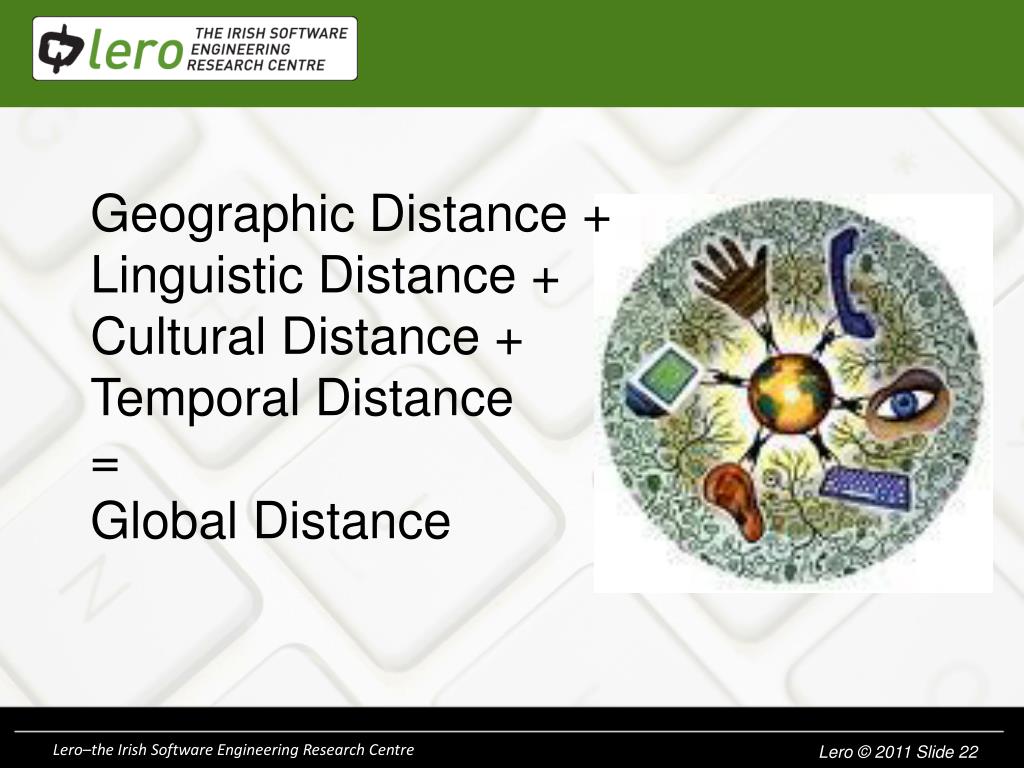 lero THE IRISH SOFTWARE ENGINEERING RESEARCH CENTRE

Geographic Distance +
Linguistic Distance +
Cultural Distance +
Temporal Distance
=
Global Distance

Lero–the Irish Software Engineering Research Centre

Lero © 2011 Slide 22